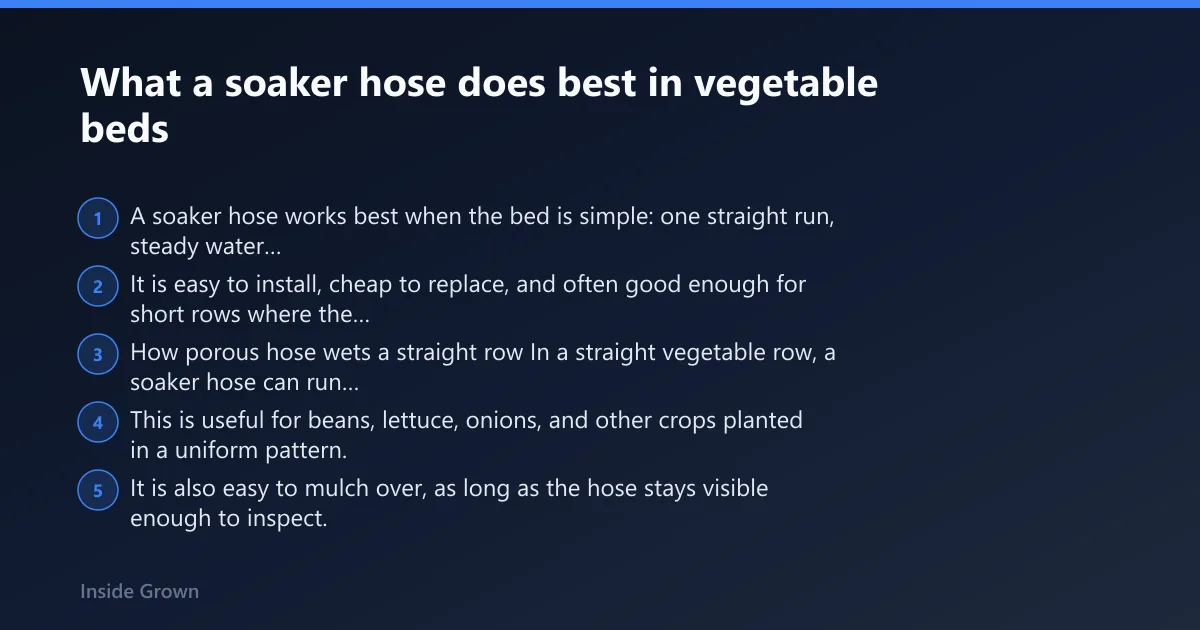 What a soaker hose does best in vegetable beds

1 A soaker hose works best when the bed is simple: one straight run, steady water...

2 It is easy to install, cheap to replace, and often good enough for short rows where the...

3 How porous hose wets a straight row In a straight vegetable row, a soaker hose can run...

4 This is useful for beans, lettuce, onions, and other crops planted in a uniform pattern.

5 It is also easy to mulch over, as long as the hose stays visible enough to inspect.

Inside Grown